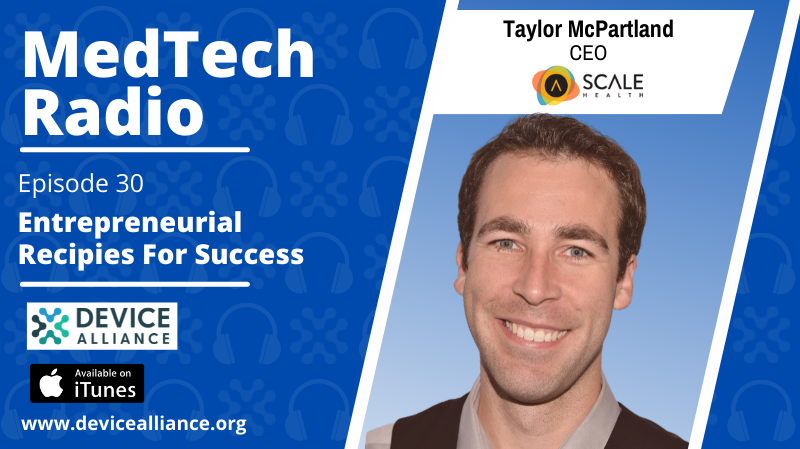 MedTech Radio

Episode 30

Entrepreneurial Recipies For Success

DEVICE ALLIANCE

Available on iTunes

www.devicealliance.org

Taylor McPartland
CEO

SCALE HEALTH